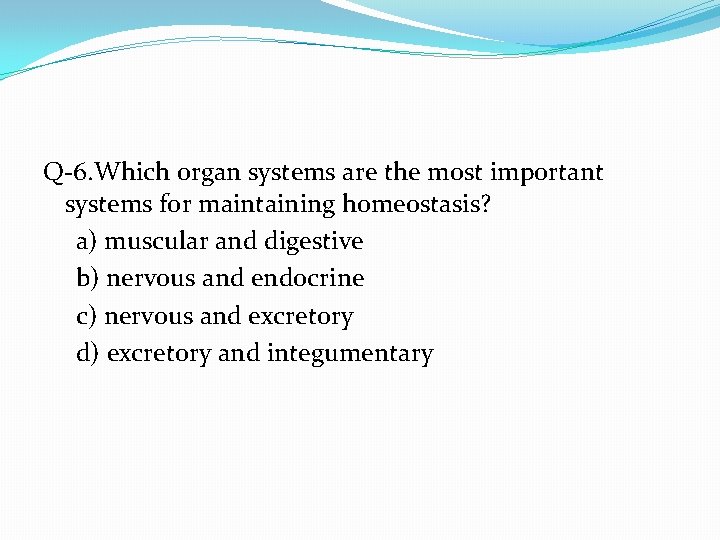 Q-6.Which organ systems are the most important systems for maintaining homeostasis?

a) muscular and digestive

b) nervous and endocrine

c) nervous and excretory

d) excretory and integumentary